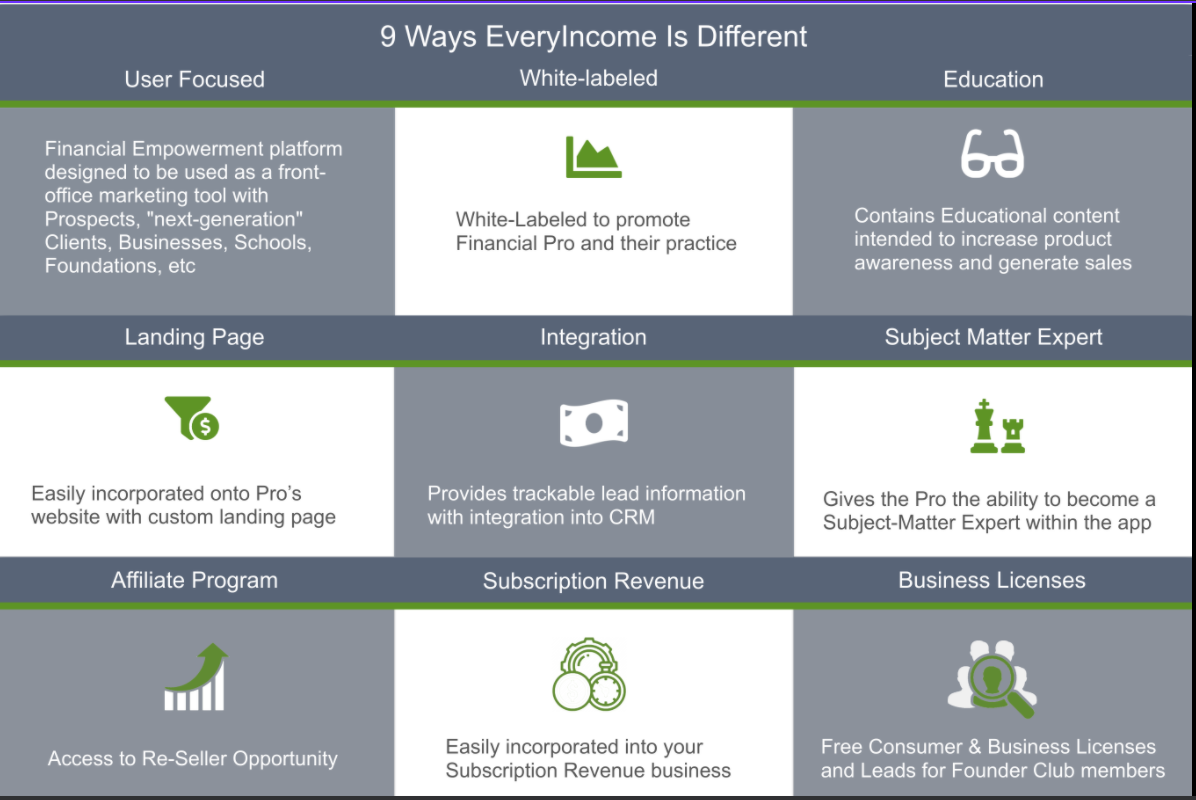 9 Ways EveryIncome Is Different

User Focused

Financial Empowerment platform designed to be used as a front-office marketing tool with Prospects, "next-generation" Clients, Businesses, Schools, Foundations, etc

White-labeled

White-Labeled to promote Financial Pro and their practice

Education

Contains Educational content intended to increase product awareness and generate sales

Landing Page

Easily incorporated onto Pro's website with custom landing page

Integration

Provides trackable lead information with integration into CRM

Subject Matter Expert

Gives the Pro the ability to become a Subject-Matter Expert within the app

Affiliate Program

Access to Re-Seller Opportunity

Subscription Revenue

Easily incorporated into your Subscription Revenue business

Business Licenses

Free Consumer & Business Licenses and Leads for Founder Club members